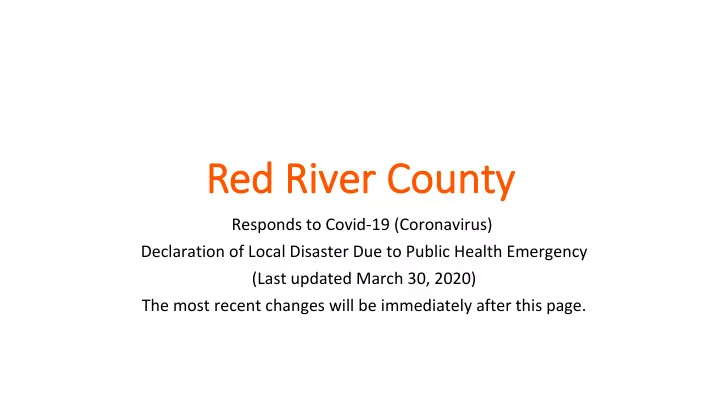 Red River County

Responds to Covid-19 (Coronavirus)
Declaration of Local Disaster Due to Public Health Emergency
(Last updated March 30, 2020)
The most recent changes will be immediately after this page.